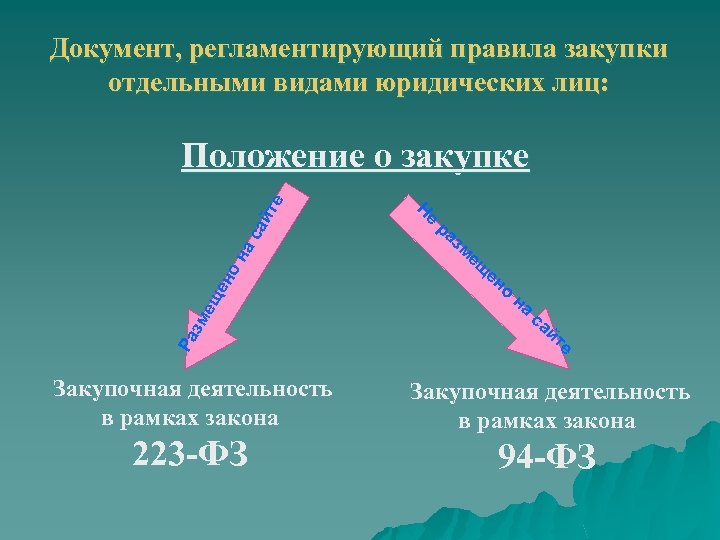 Документ, регламентирующий правила закупки отдельными видами юридических лиц:

Положение о закупке

Размещено на сайте

Не размещено на сайте

Закупочная деятельность в рамках закона
223-ФЗ

Закупочная деятельность в рамках закона
94-ФЗ